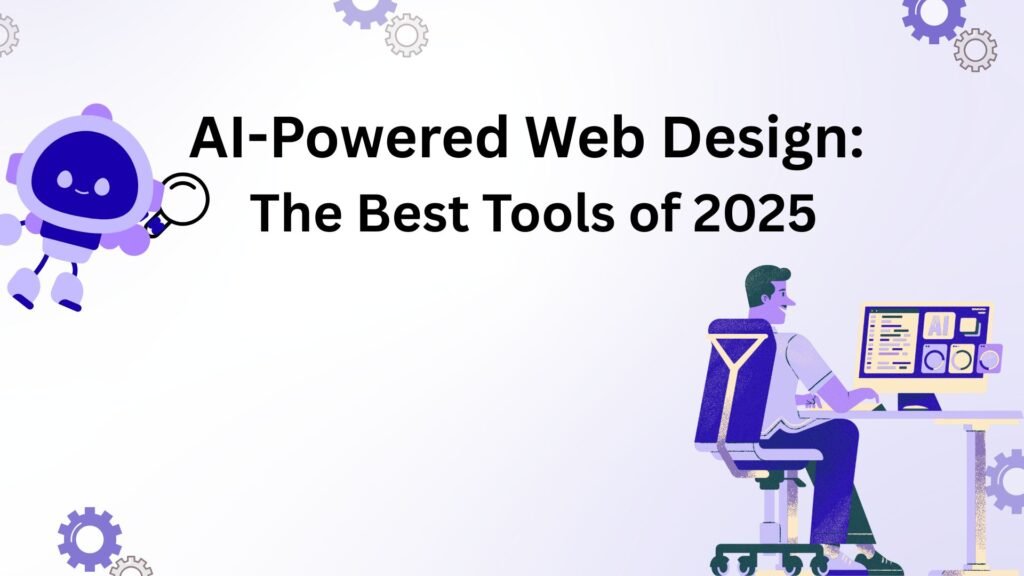 AI-Powered Web Design:
The Best Tools of 2025

AI